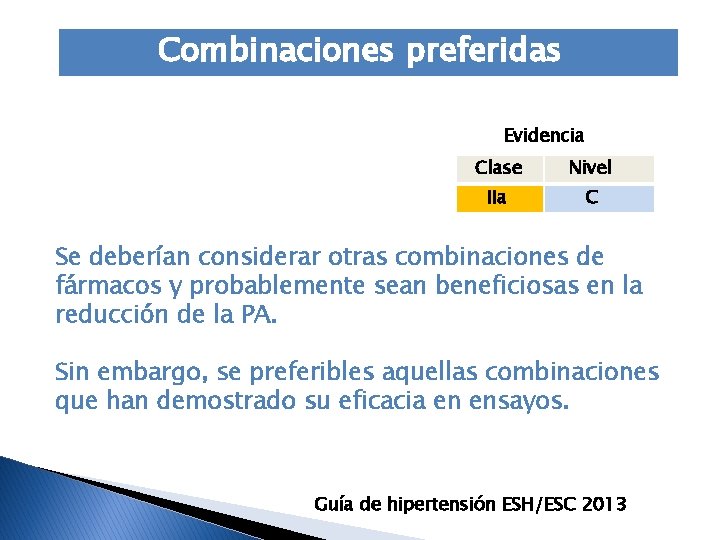 Combinaciones preferidas

Evidencia

| Clase | Nivel |
|---|---|
| IIa | C |

Se deberían considerar otras combinaciones de fármacos y probablemente sean beneficiosas en la reducción de la PA.

Sin embargo, se preferibles aquellas combinaciones que han demostrado su eficacia en ensayos.

Guía de hipertensión ESH/ESC 2013